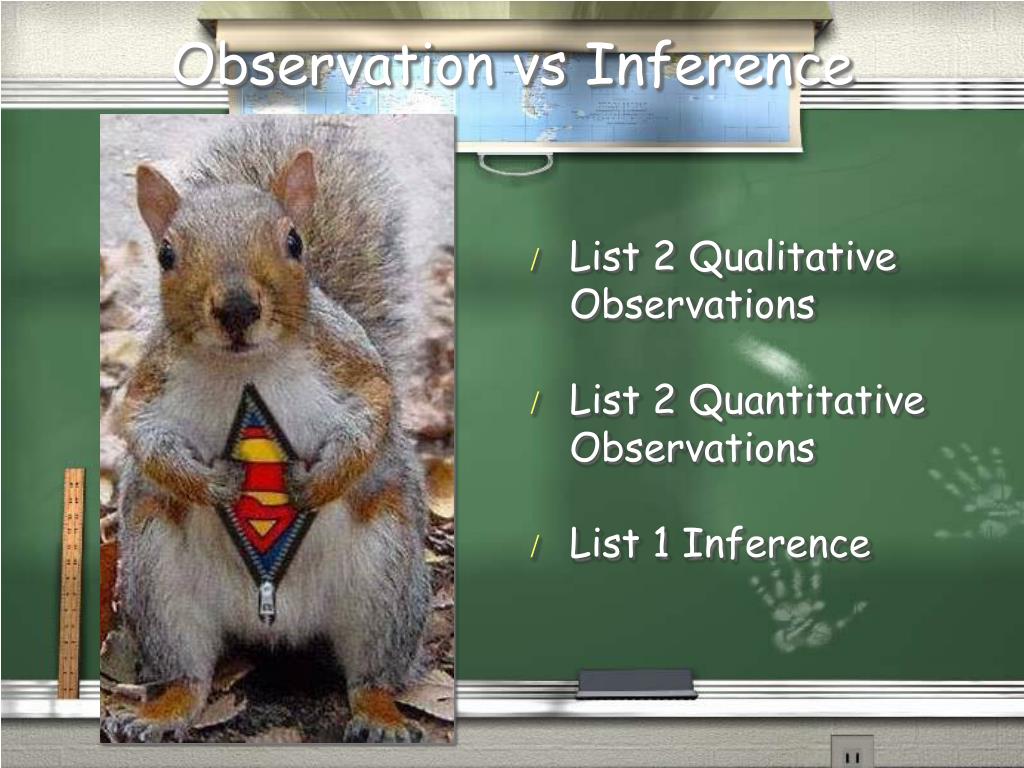 Observation vs Inference

/ List 2 Qualitative Observations

/ List 2 Quantitative Observations

/ List 1 Inference